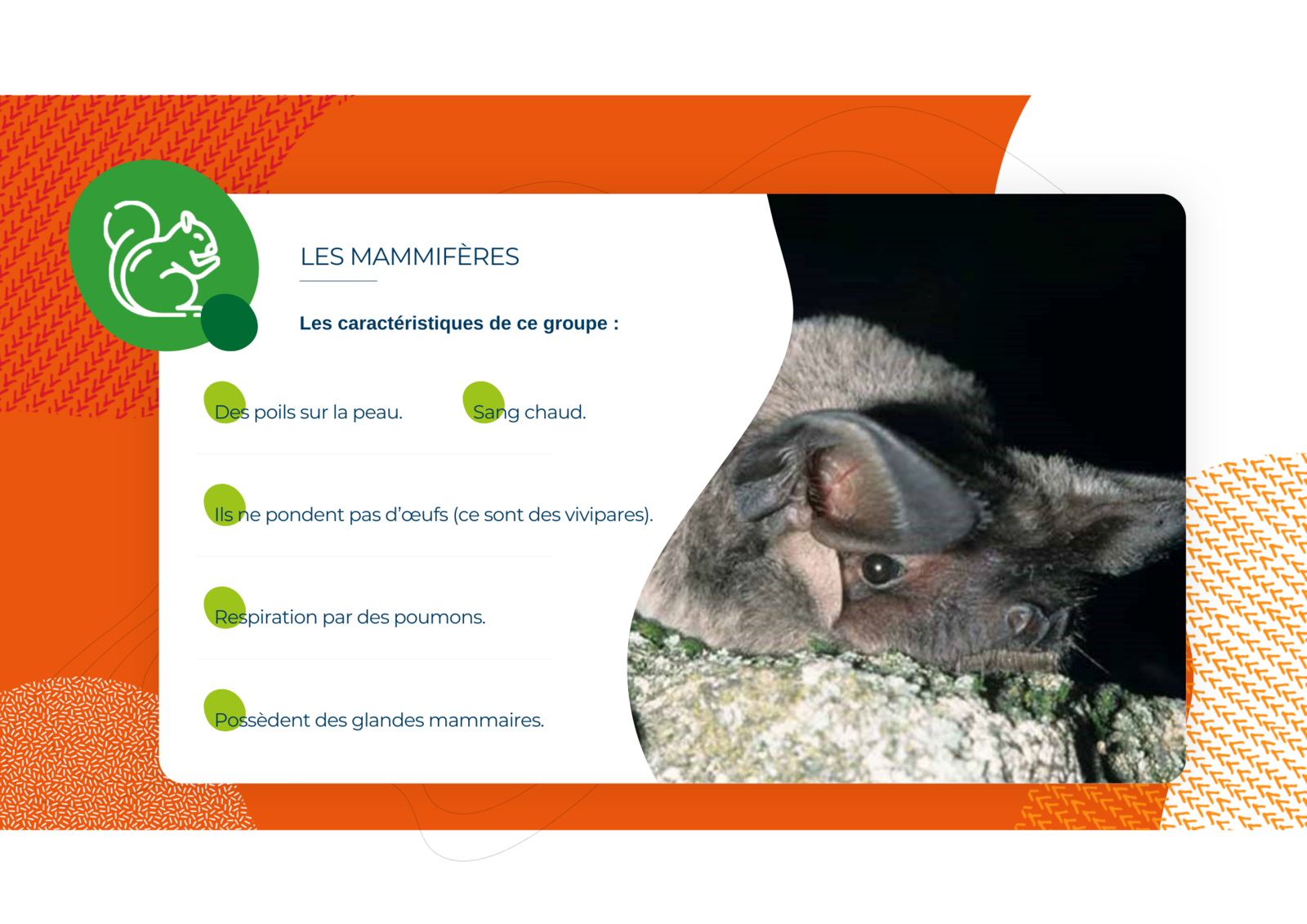 LES MAMMIFÈRES

Les caractéristiques de ce groupe :

Des poils sur la peau.

Sang chaud.

Ils ne pondent pas d'œufs (ce sont des vivipares).

Respiration par des poumons.

Possèdent des glandes mammaires.